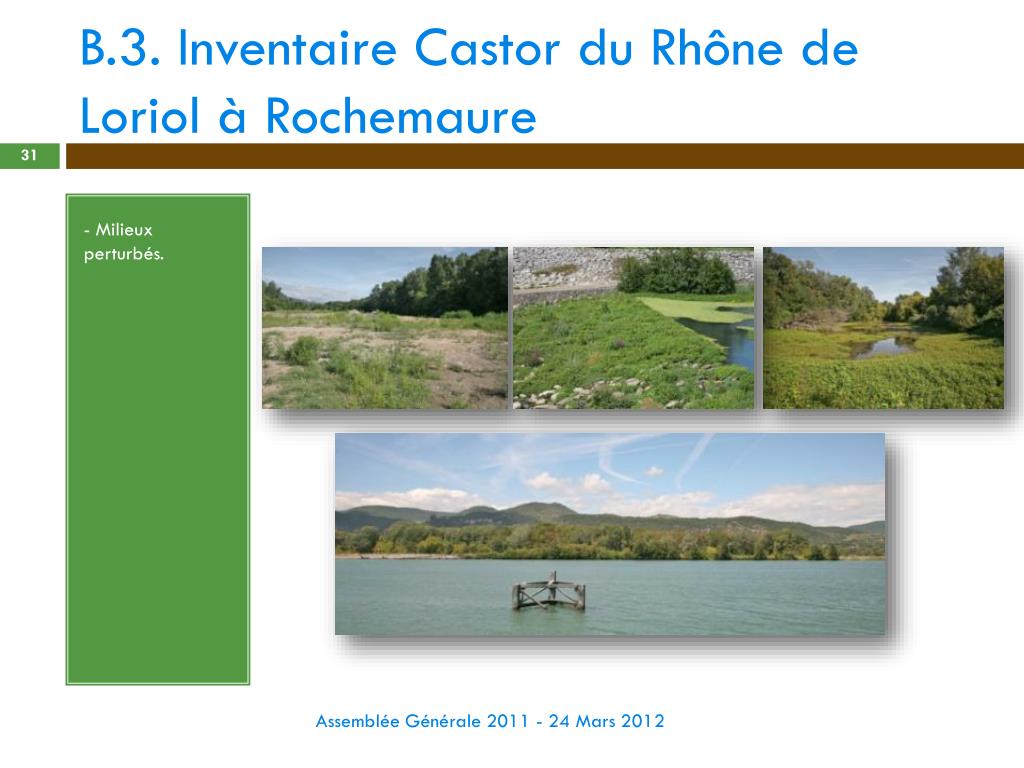 B.3. Inventaire Castor du Rhône de Loriol à Rochemaure

31

- Milieux perturbés.

Assemblée Générale 2011 - 24 Mars 2012